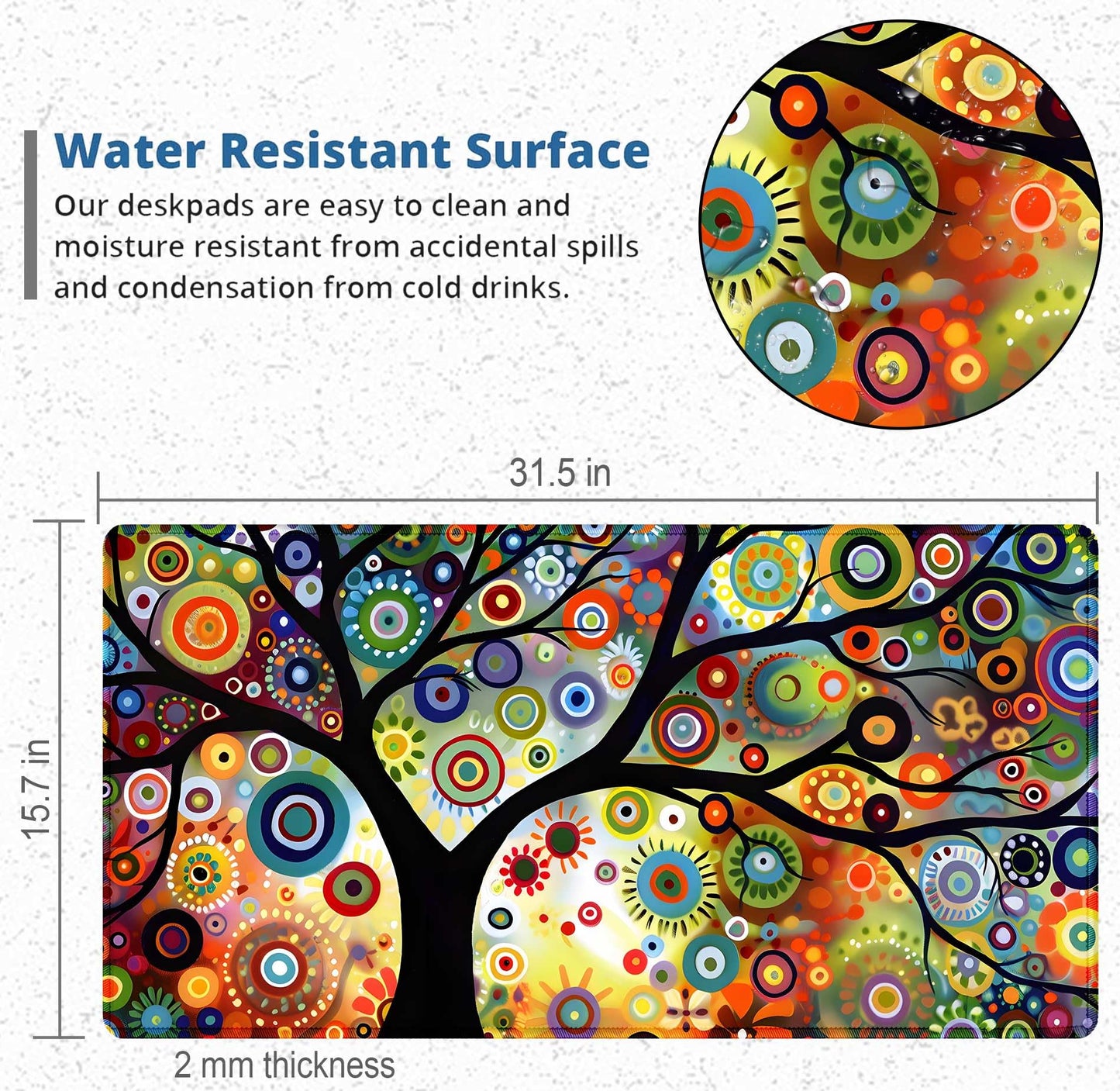 Water Resistant Surface
Our deskpads are easy to clean and moisture resistant from accidental spills and condensation from cold drinks.

31.5 in

15.7 in

2 mm thickness